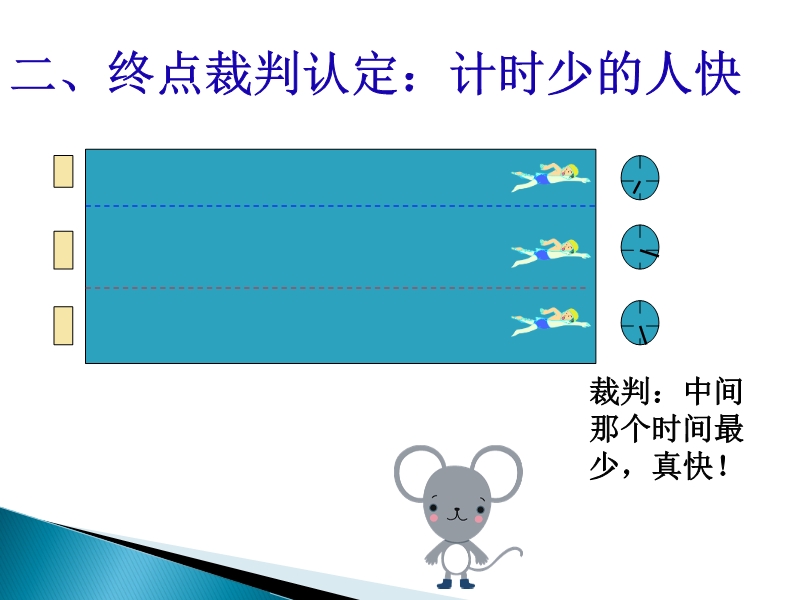 二、终点裁判认定：计时少的人快

裁判：中间那个时间最少，真快！